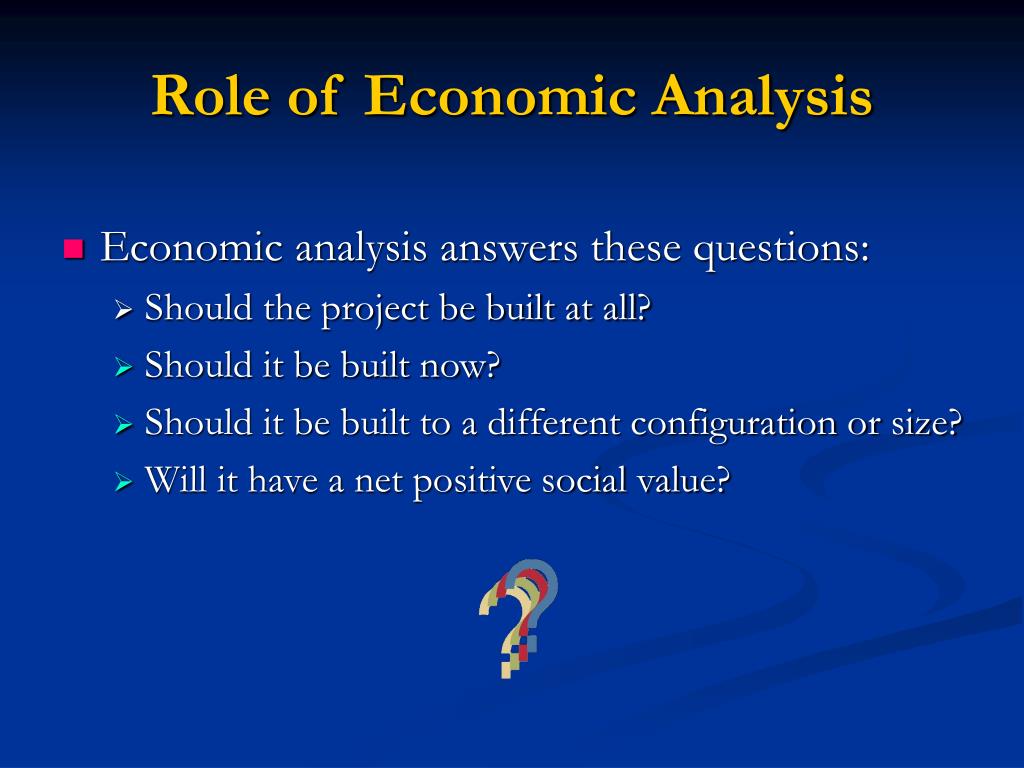 Role of Economic Analysis

Economic analysis answers these questions:

Should the project be built at all?

Should it be built now?

Should it be built to a different configuration or size?

Will it have a net positive social value?